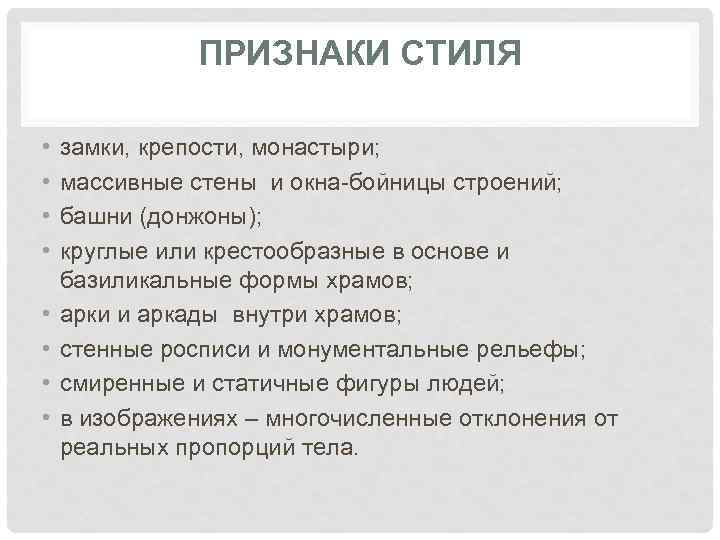 ПРИЗНАКИ СТИЛЯ

• замки, крепости, монастыри;
• массивные стены и окна-бойницы строений;
• башни (донжоны);
• круглые или крестообразные в основе и базиликальные формы храмов;
• арки и аркады внутри храмов;
• стенные росписи и монументальные рельефы;
• смиренные и статичные фигуры людей;
• в изображениях – многочисленные отклонения от реальных пропорций тела.